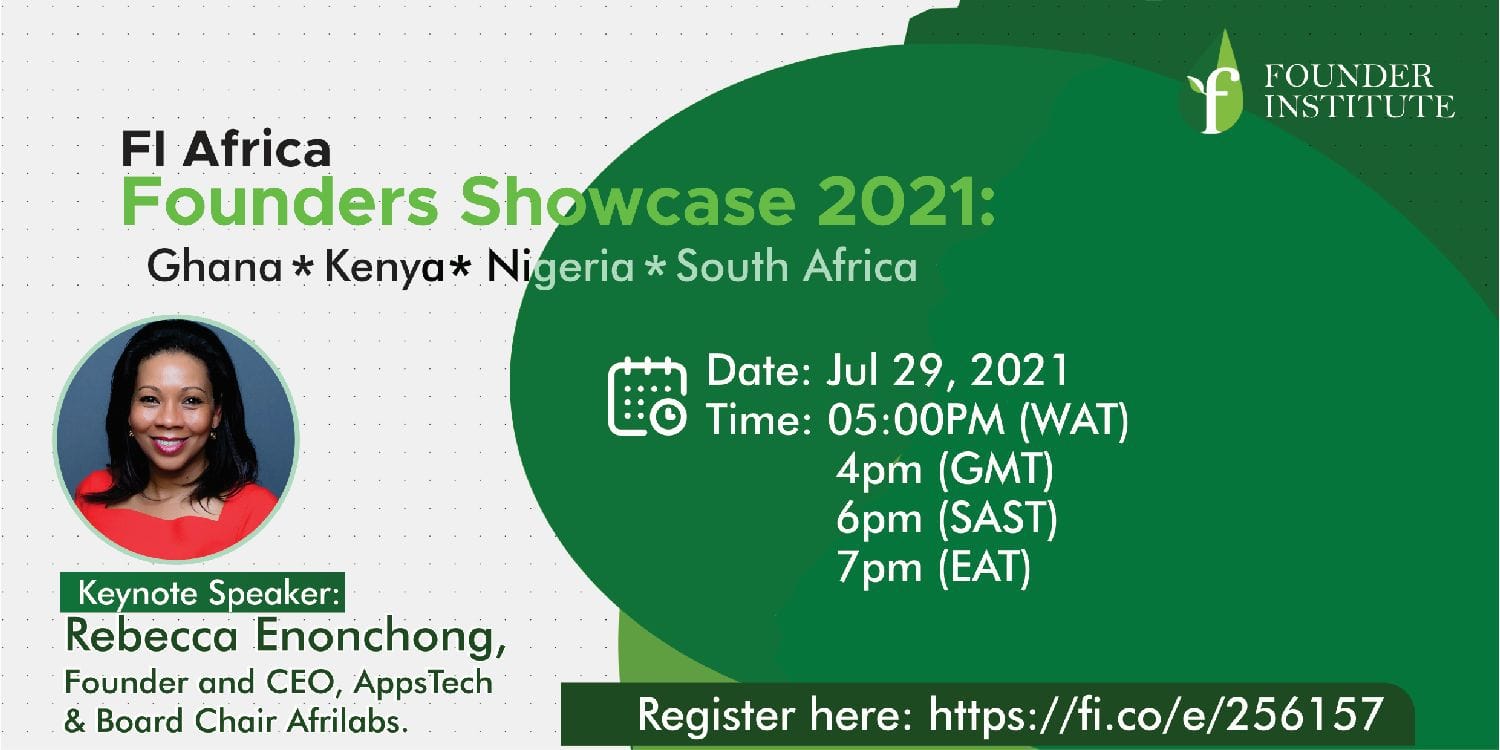 FOUNDER INSTITUTE

FI Africa
Founders Showcase 2021:
Ghana * Kenya* Nigeria * South Africa

Date: Jul 29, 2021
Time: 05:00PM (WAT)
4pm (GMT)
6pm (SAST)
7pm (EAT)

Keynote Speaker:
Rebecca Enonchong,
Founder and CEO, AppsTech & Board Chair Afrilabs.

Register here: https://fi.co/e/256157